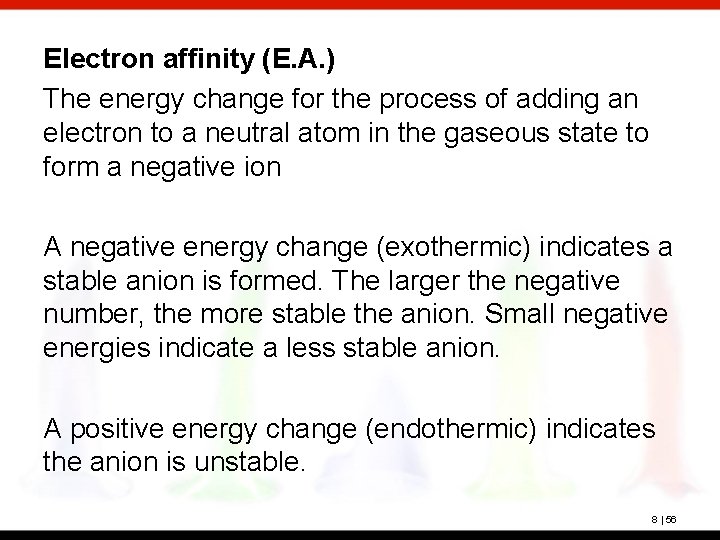 Electron affinity (E.A.)

The energy change for the process of adding an electron to a neutral atom in the gaseous state to form a negative ion

A negative energy change (exothermic) indicates a stable anion is formed. The larger the negative number, the more stable the anion. Small negative energies indicate a less stable anion.

A positive energy change (endothermic) indicates the anion is unstable.

8 | 56